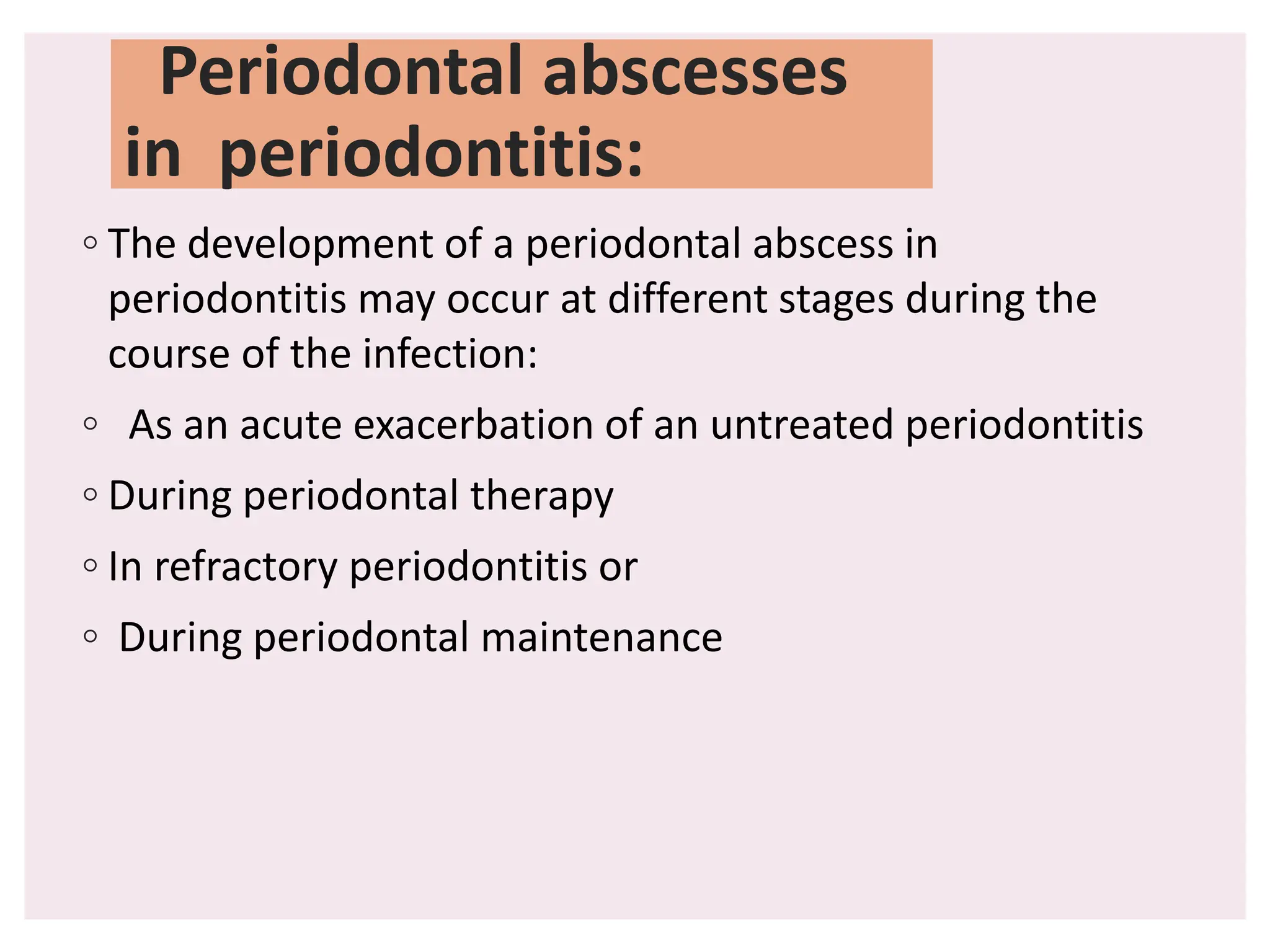 Periodontal abscesses in periodontitis:

◦ The development of a periodontal abscess in periodontitis may occur at different stages during the course of the infection:

◦ As an acute exacerbation of an untreated periodontitis

◦ During periodontal therapy

◦ In refractory periodontitis or

◦ During periodontal maintenance